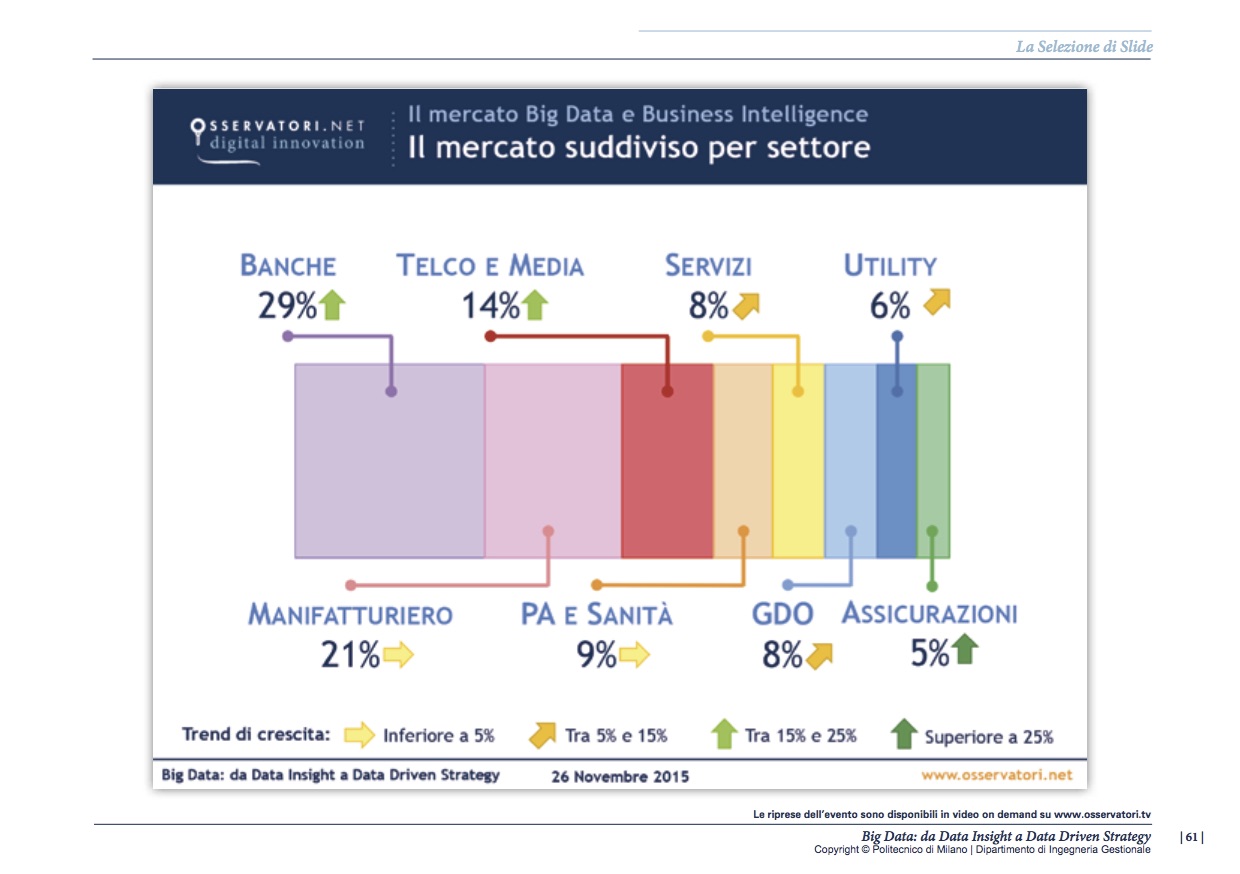 La Selezione di Slide

OSSERVATORI.NET
digital innovation

Il mercato Big Data e Business Intelligence
Il mercato suddiviso per settore

BANCHE
29%

TELCO E MEDIA
14%

SERVIZI
8%

UTILITY
6%

MANIFATTURIERO
21%

PA E SANITÀ
9%

GDO
8%

ASSICURAZIONI
5%

Trend di crescita: Inferiore a 5% Tra 5% e 15% Tra 15% e 25% Superiore a 25%

Big Data: da Data Insight a Data Driven Strategy 26 Novembre 2015 www.osservatori.net

Le riprese dell'evento sono disponibili in video on demand su www.osservatori.tv

Big Data: da Data Insight a Data Driven Strategy
Copyright © Politecnico di Milano | Dipartimento di Ingegneria Gestionale

| 61 |